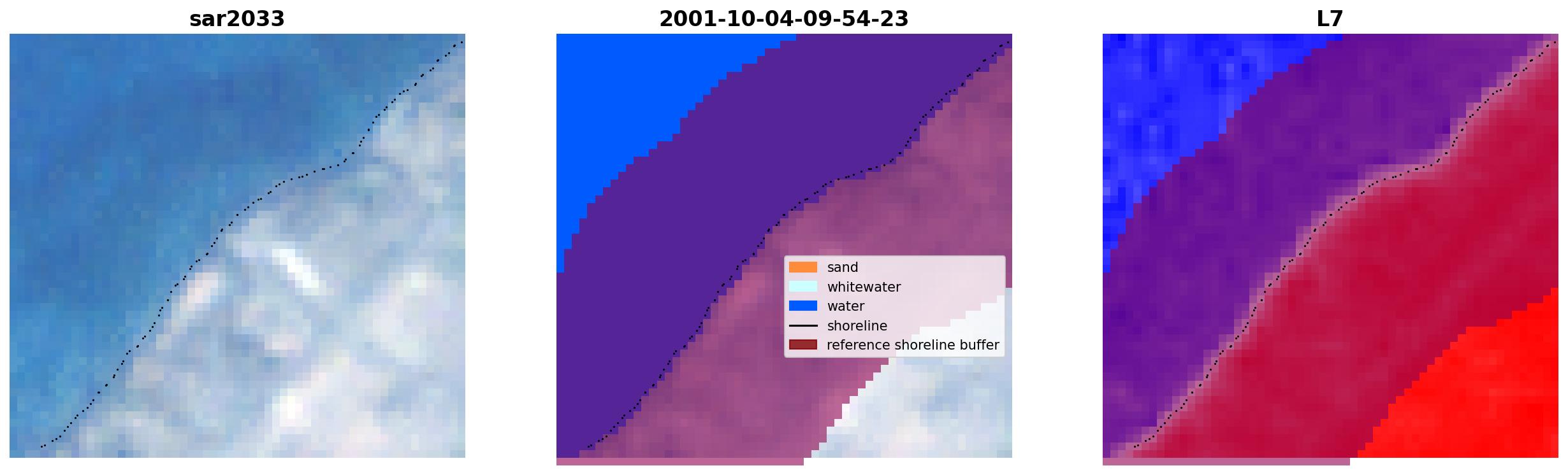 sar2033

2001-10-04-09-54-23

sand
whitewater
water
shoreline
reference shoreline buffer

L7